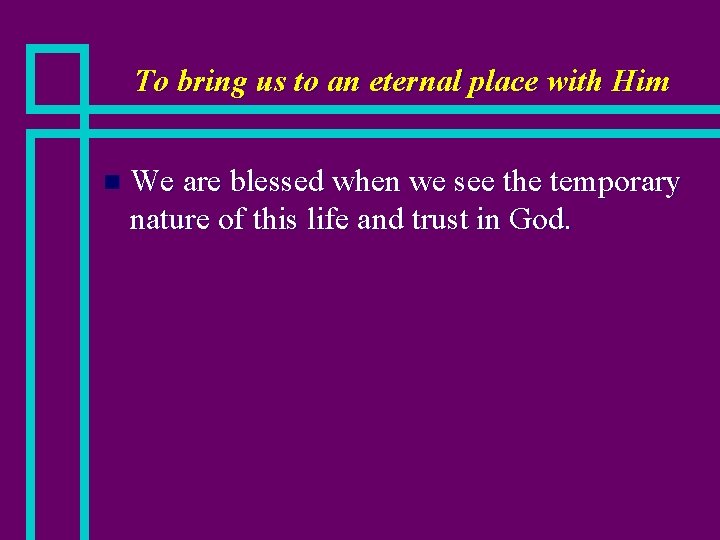 To bring us to an eternal place with Him

We are blessed when we see the temporary nature of this life and trust in God.